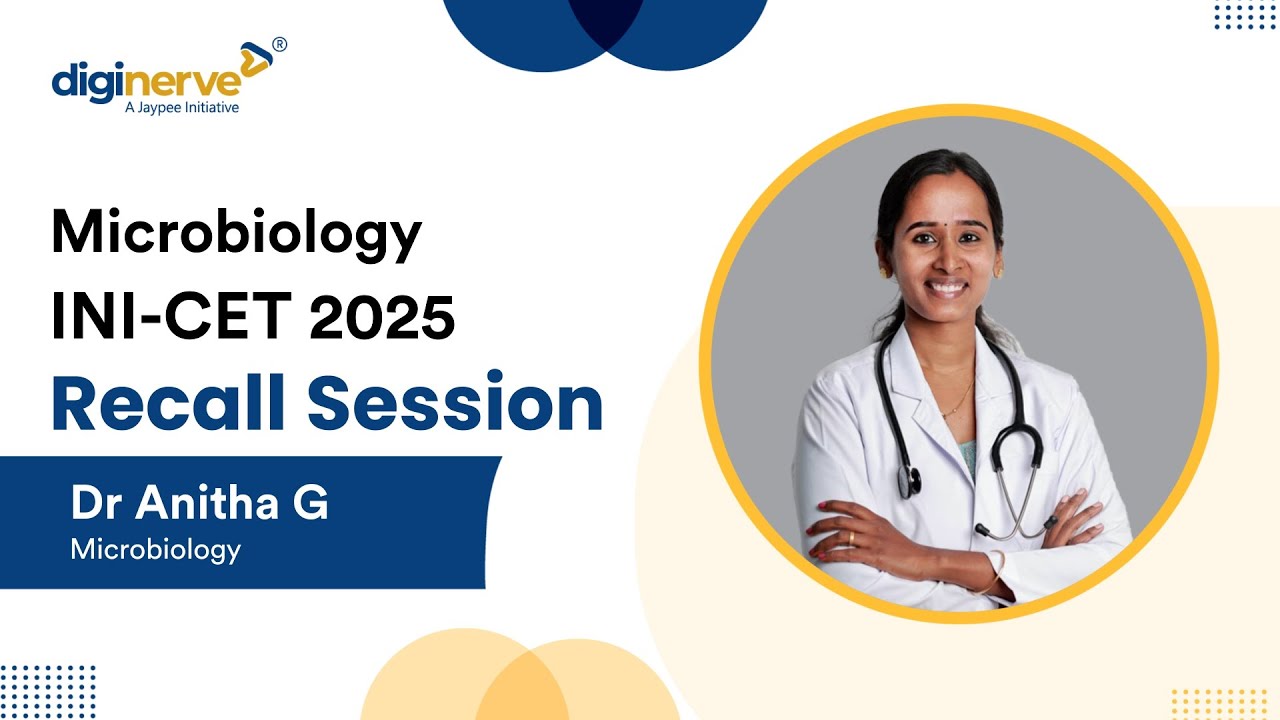 diginerve®
A Jaypee Initiative

Microbiology
INI-CET 2025
Recall Session

Dr Anitha G
Microbiology